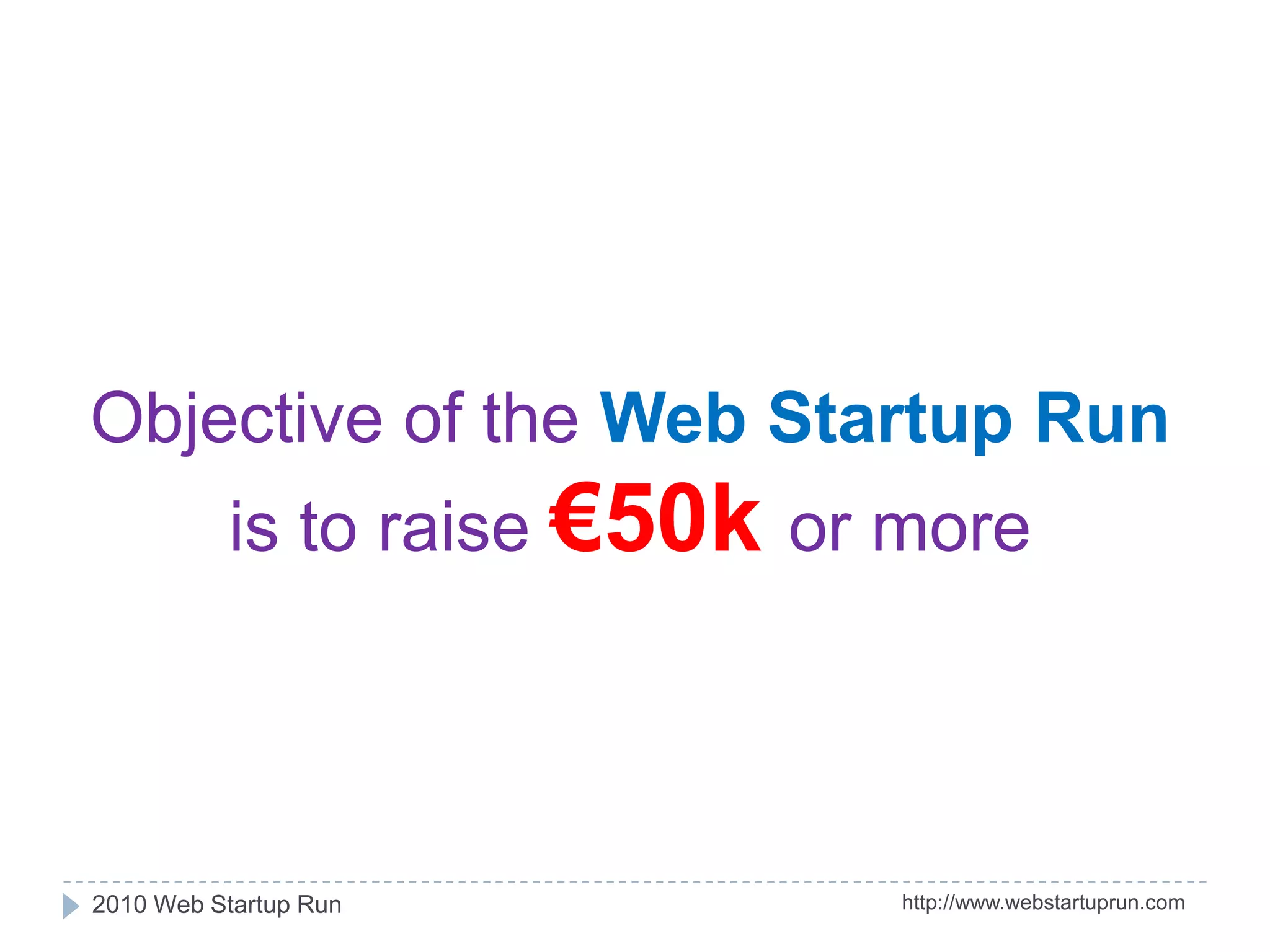 Objective of the Web Startup Run is to raise €50k or more

2010 Web Startup Run

http://www.webstartuprun.com